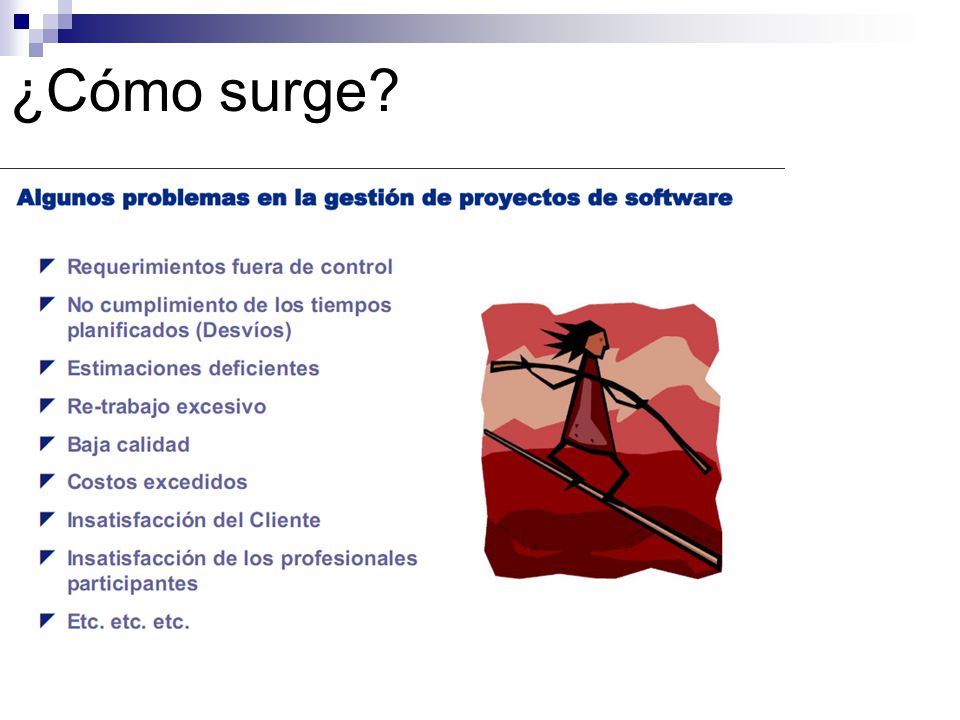 ¿Cómo surge?

Algunos problemas en la gestión de proyectos de software

Requerimientos fuera de control

No cumplimiento de los tiempos planificados (Desvíos)

Estimaciones deficientes

Re-trabajo excesivo

Baja calidad

Costos excedidos

Insatisfacción del Cliente

Insatisfacción de los profesionales participantes

Etc. etc. etc.